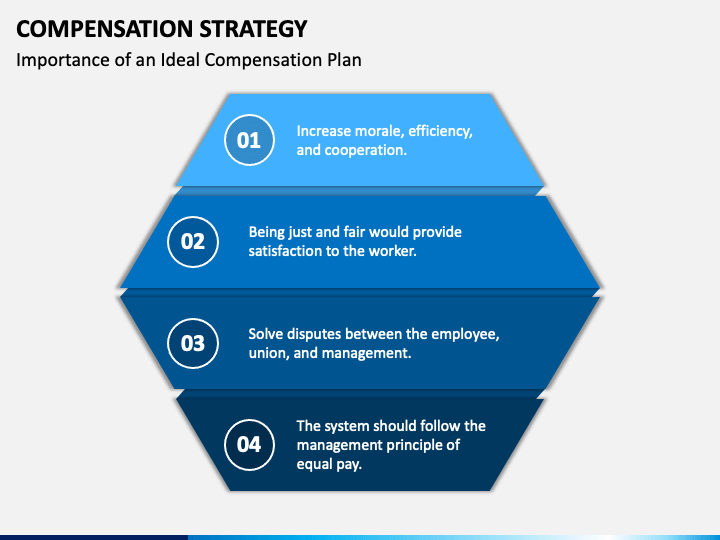 COMPENSATION STRATEGY

Importance of an Ideal Compensation Plan

01

Increase morale, efficiency, and cooperation.

02

Being just and fair would provide satisfaction to the worker.

03

Solve disputes between the employee, union, and management.

04

The system should follow the management principle of equal pay.